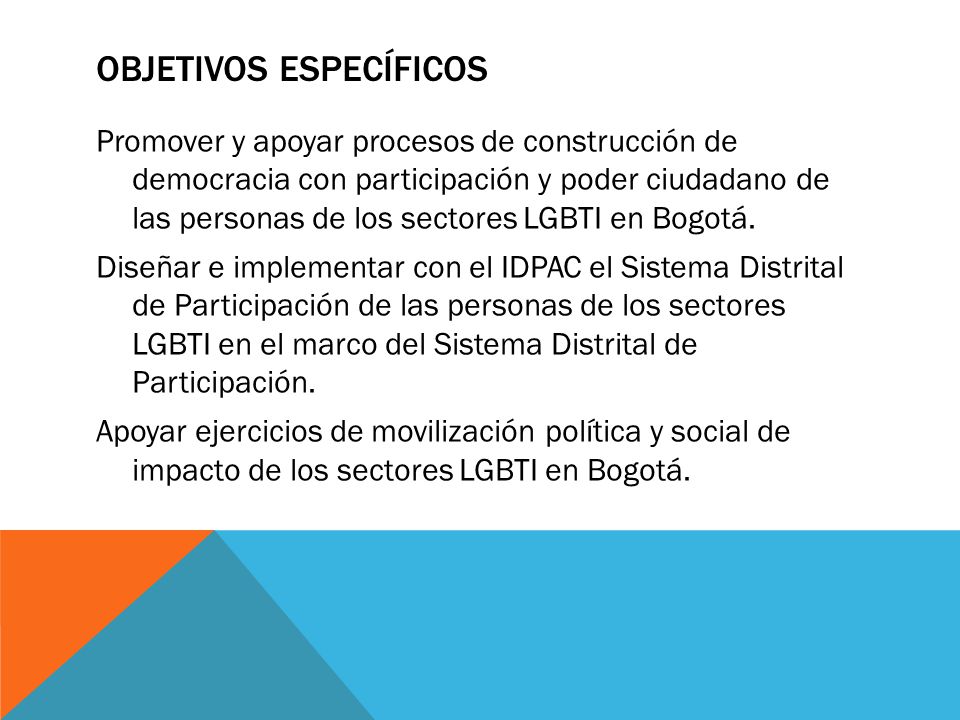 OBJETIVOS ESPECÍFICOS

Promover y apoyar procesos de construcción de democracia con participación y poder ciudadano de las personas de los sectores LGBTI en Bogotá.

Diseñar e implementar con el IDPAC el Sistema Distrital de Participación de las personas de los sectores LGBTI en el marco del Sistema Distrital de Participación.

Apoyar ejercicios de movilización política y social de impacto de los sectores LGBTI en Bogotá.